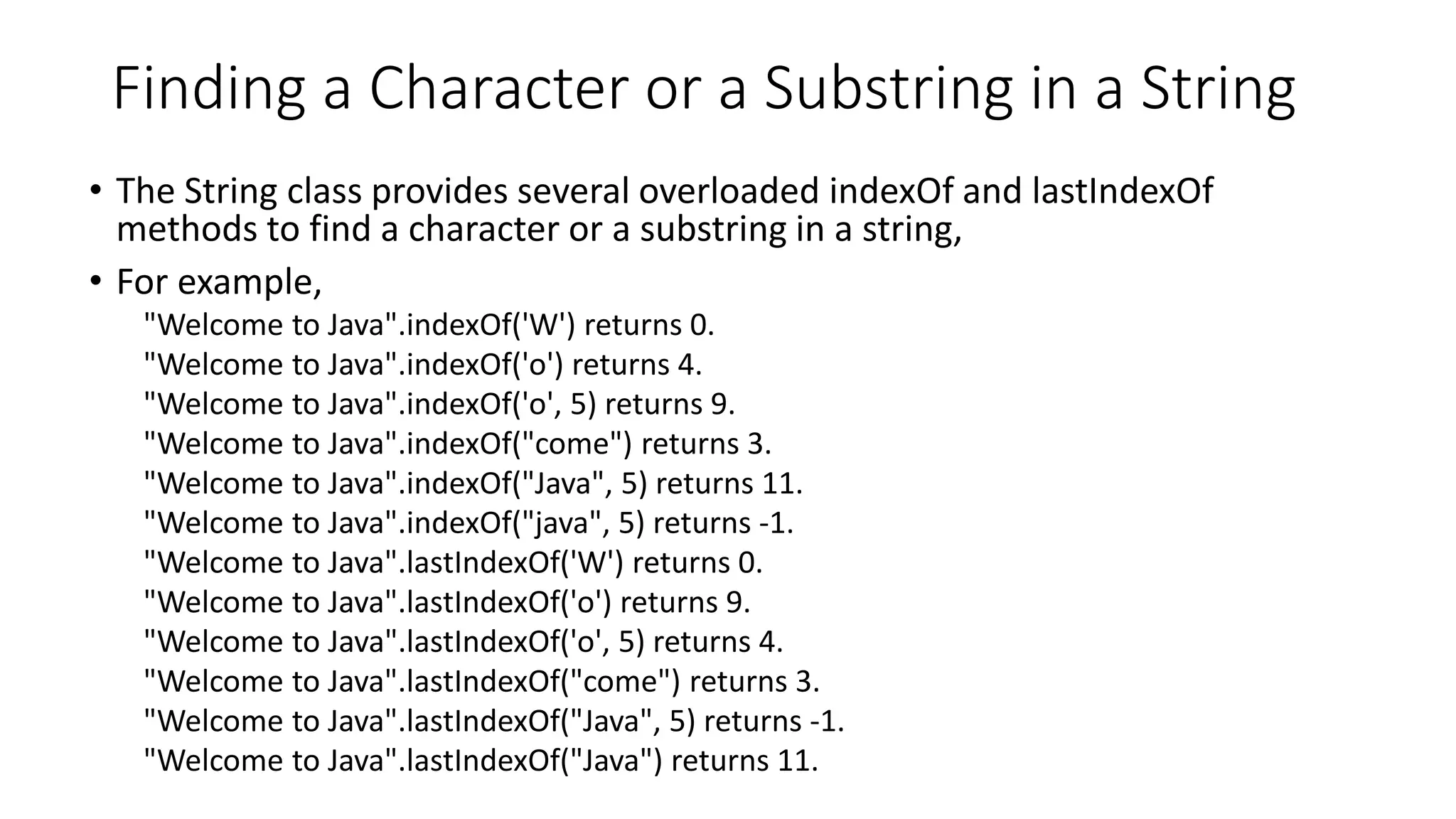 Finding a Character or a Substring in a String

• The String class provides several overloaded indexOf and lastIndexOf methods to find a character or a substring in a string,

• For example,

"Welcome to Java".indexOf('W') returns 0.
"Welcome to Java".indexOf('o') returns 4.
"Welcome to Java".indexOf('o', 5) returns 9.
"Welcome to Java".indexOf("come") returns 3.
"Welcome to Java".indexOf("Java", 5) returns 11.
"Welcome to Java".indexOf("java", 5) returns -1.
"Welcome to Java".lastIndexOf('W') returns 0.
"Welcome to Java".lastIndexOf('o') returns 9.
"Welcome to Java".lastIndexOf('o', 5) returns 4.
"Welcome to Java".lastIndexOf("come") returns 3.
"Welcome to Java".lastIndexOf("Java", 5) returns -1.
"Welcome to Java".lastIndexOf("Java") returns 11.